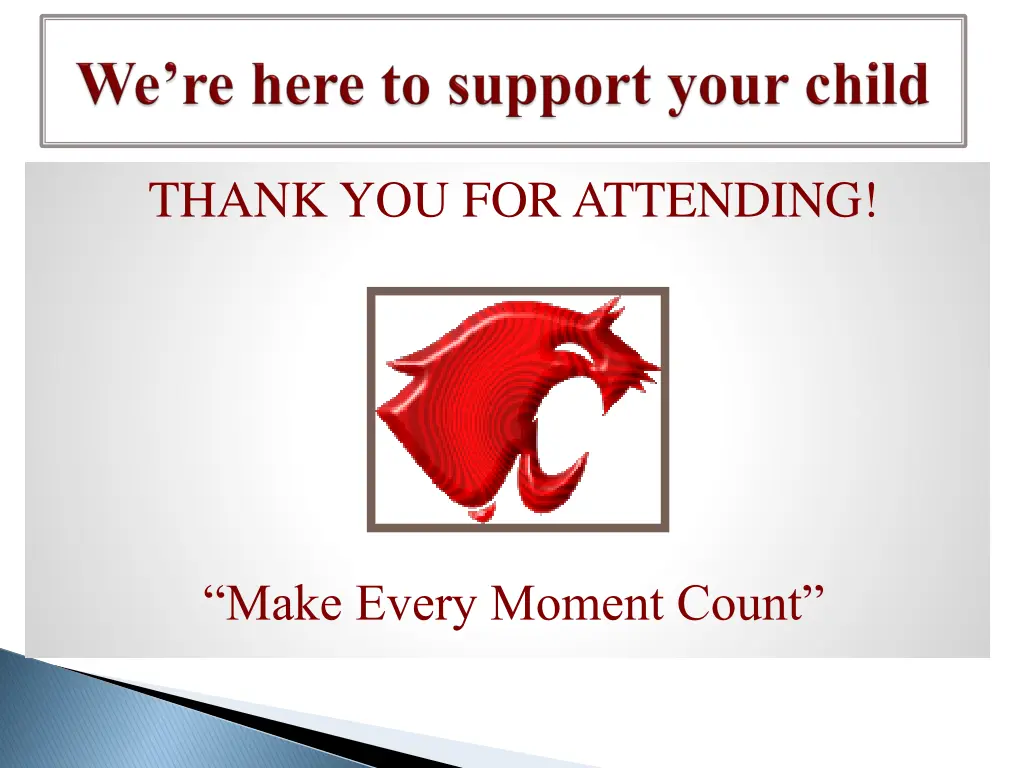 We’re here to support your child

THANK YOU FOR ATTENDING!

“Make Every Moment Count”